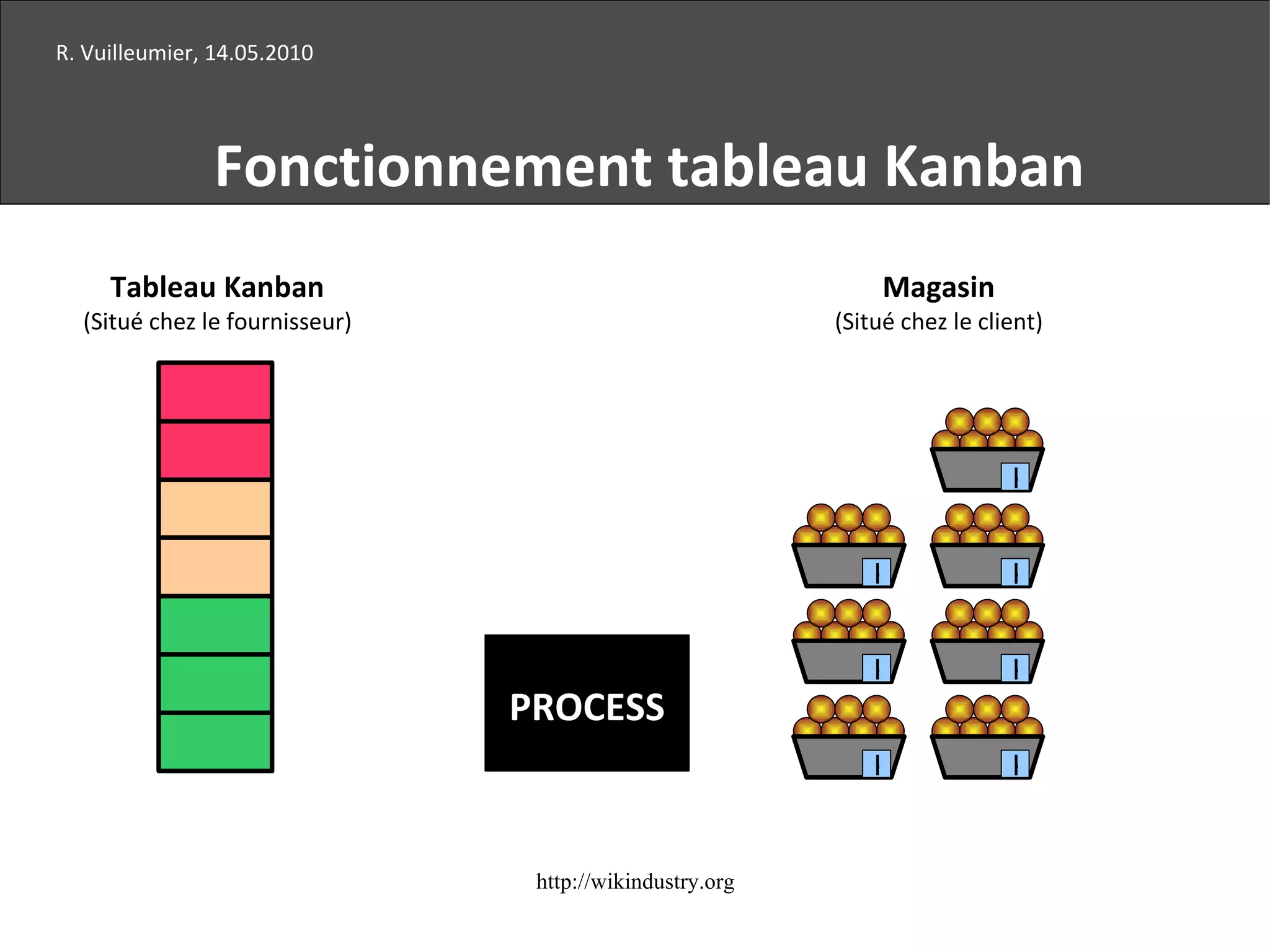 R. Vuilleumier, 14.05.2010

Fonctionnement tableau Kanban

Tableau Kanban
(Situé chez le fournisseur)

Magasin
(Situé chez le client)

PROCESS

http://wikindustry.org